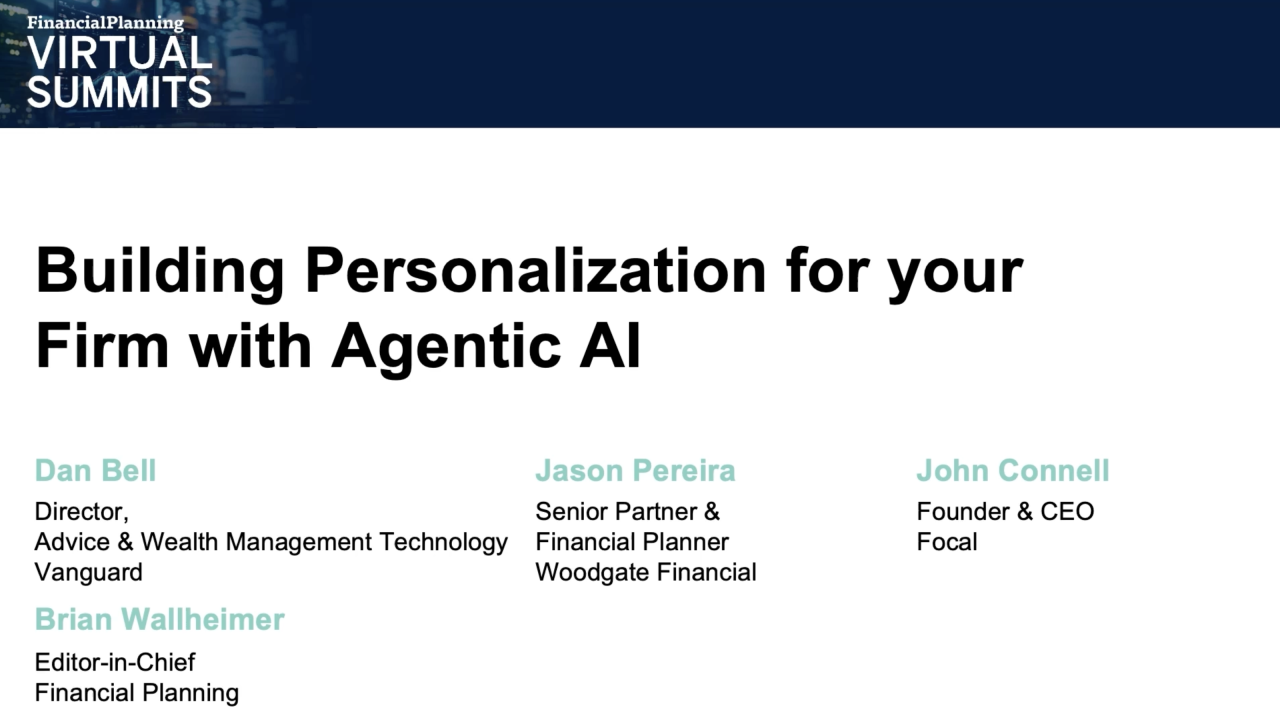 FinancialPlanning
VIRTUAL
SUMMITS

Building Personalization for your Firm with Agentic AI

Dan Bell
Director,
Advice & Wealth Management Technology
Vanguard

Brian Wallheimer
Editor-in-Chief
Financial Planning

Jason Pereira
Senior Partner &
Financial Planner
Woodgate Financial

John Connell
Founder & CEO
Focal